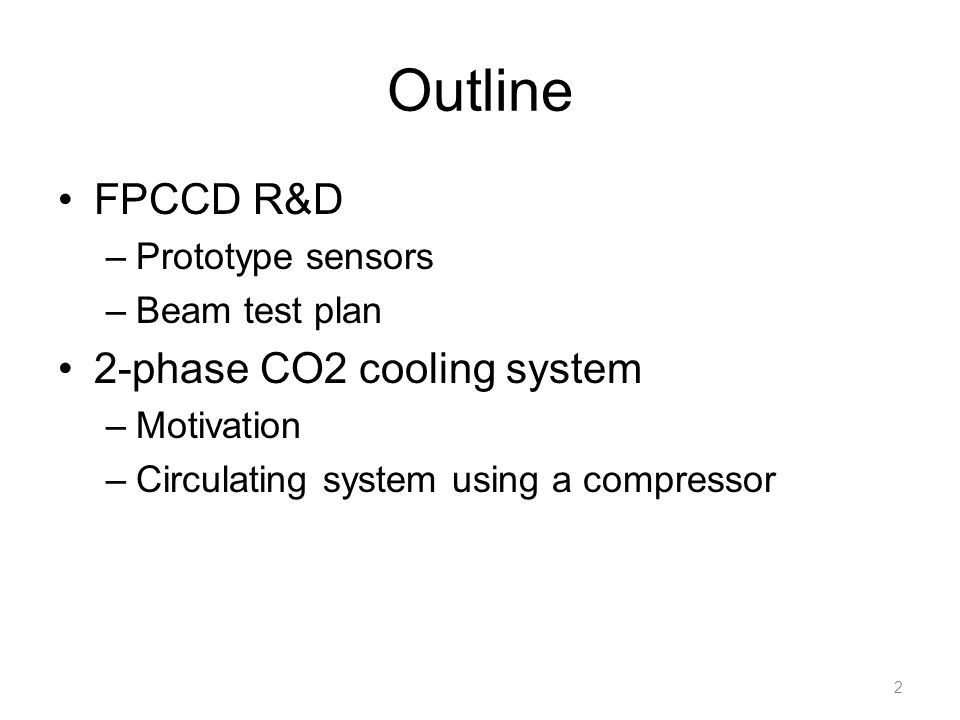 Outline

• FPCCD R&D
– Prototype sensors
– Beam test plan
• 2-phase CO2 cooling system
– Motivation
– Circulating system using a compressor

2